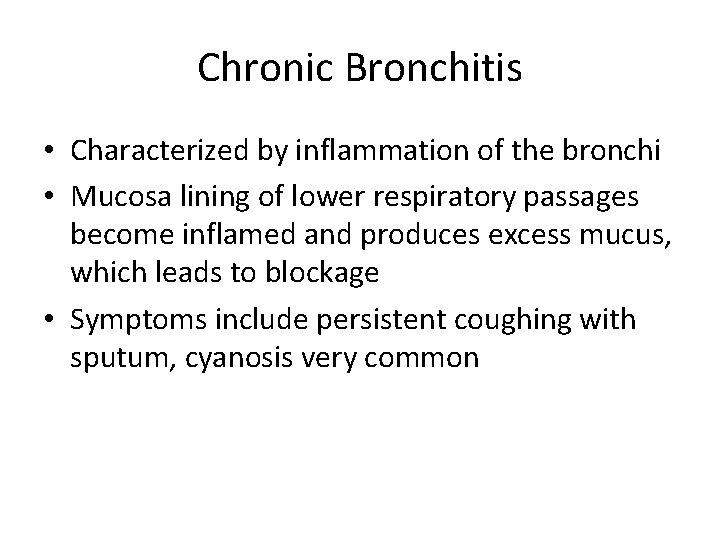 Chronic Bronchitis

• Characterized by inflammation of the bronchi
• Mucosa lining of lower respiratory passages become inflamed and produces excess mucus, which leads to blockage
• Symptoms include persistent coughing with sputum, cyanosis very common